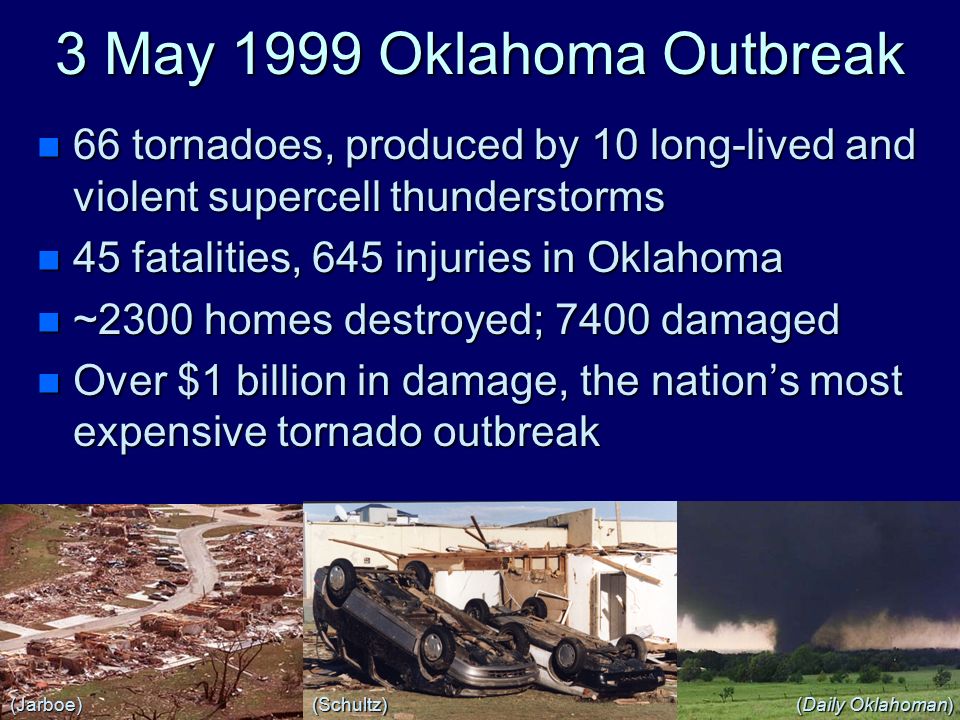 3 May 1999 Oklahoma Outbreak

- 66 tornadoes, produced by 10 long-lived and violent supercell thunderstorms
- 45 fatalities, 645 injuries in Oklahoma
- ~2300 homes destroyed; 7400 damaged
- Over \$1 billion in damage, the nation’s most expensive tornado outbreak

(Jarboe)

(Schultz)

(Daily Oklahoman)